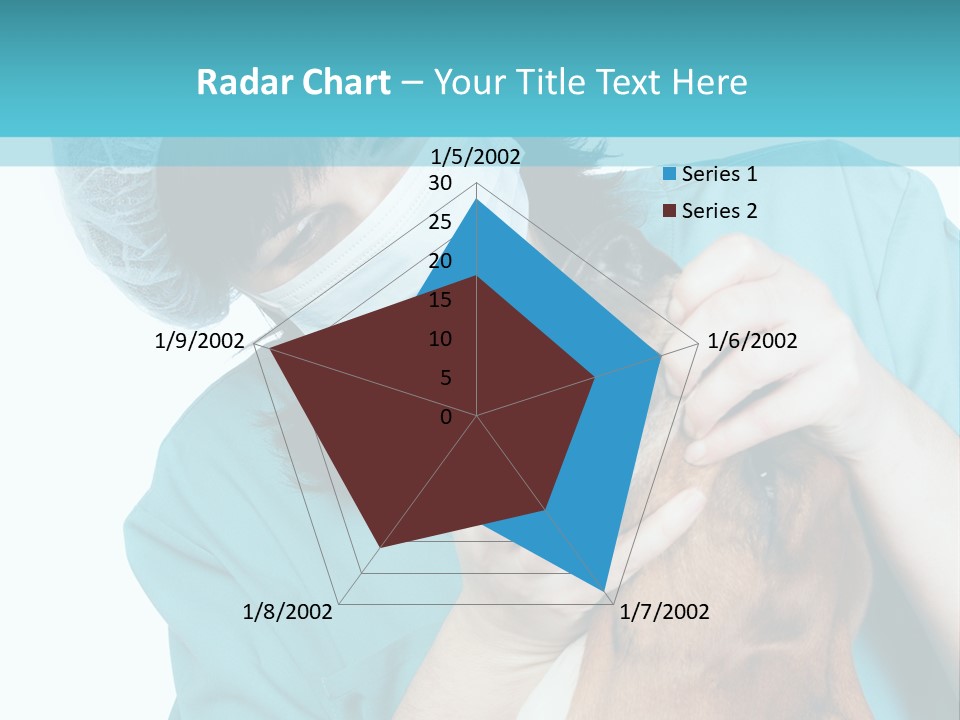 Radar Chart – Your Title Text Here

1/5/2002
30
25
20
15
10
5
0
1/6/2002
1/7/2002
1/8/2002
1/9/2002

Series 1
Series 2